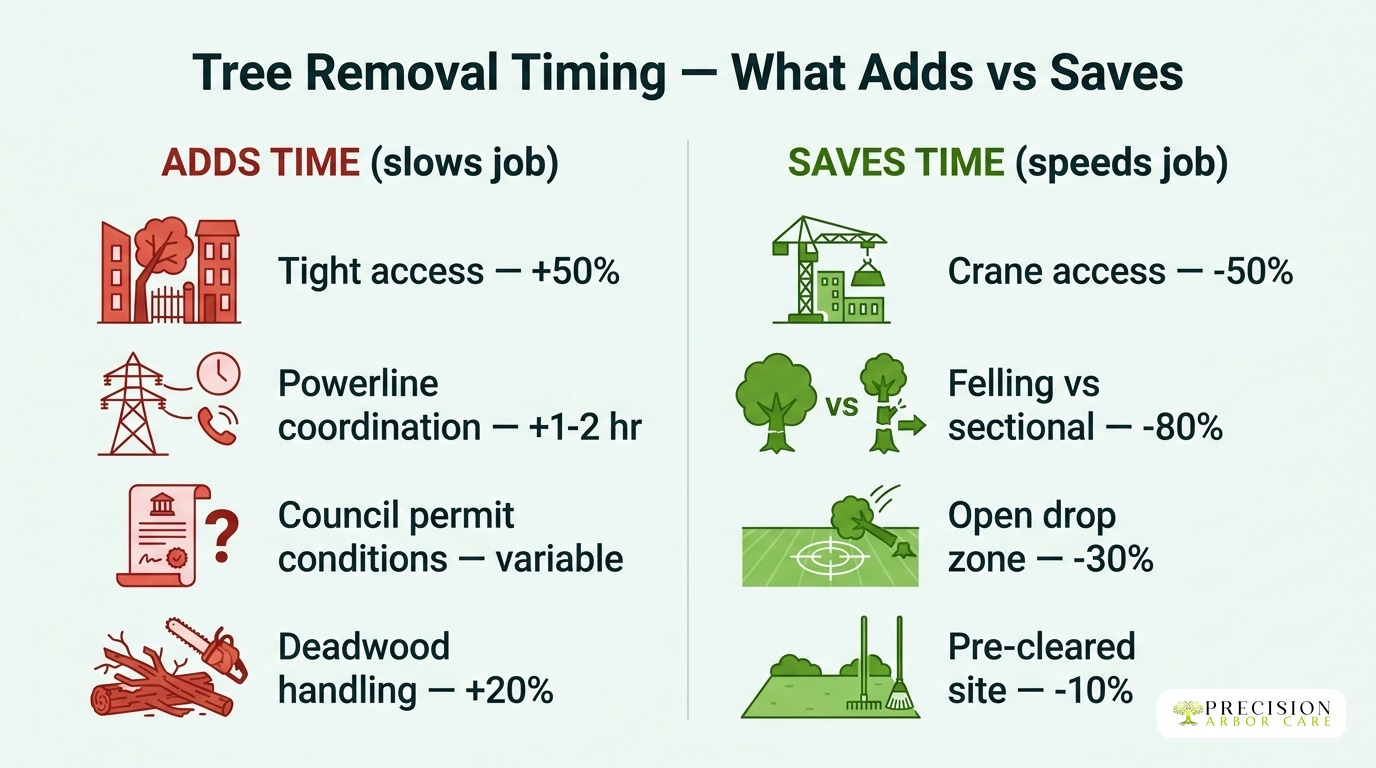 Tree Removal Timing — What Adds vs Saves

ADDS TIME (slows job)

Tight access — +50%

Powerline coordination — +1-2 hr

Council permit conditions — variable

Deadwood handling — +20%

SAVES TIME (speeds job)

Crane access — -50%

vs

Felling vs sectional — -80%

Open drop zone — -30%

Pre-cleared site — -10%

PRECISION
ARBOR CARE